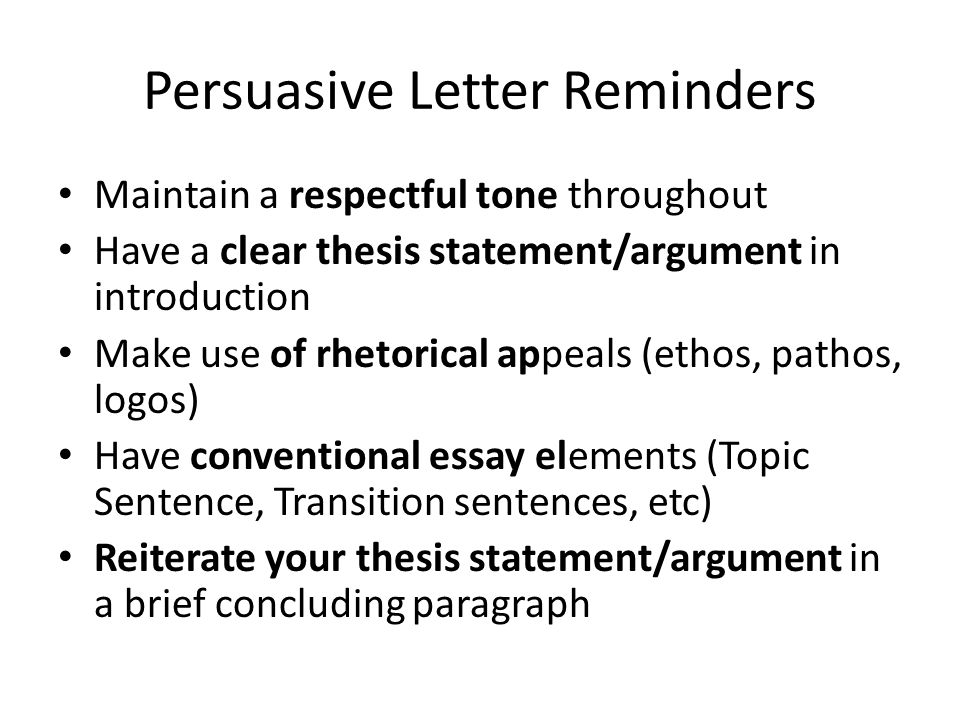 Persuasive Letter Reminders

• Maintain a respectful tone throughout
• Have a clear thesis statement/argument in introduction
• Make use of rhetorical appeals (ethos, pathos, logos)
• Have conventional essay elements (Topic Sentence, Transition sentences, etc)
• Reiterate your thesis statement/argument in a brief concluding paragraph